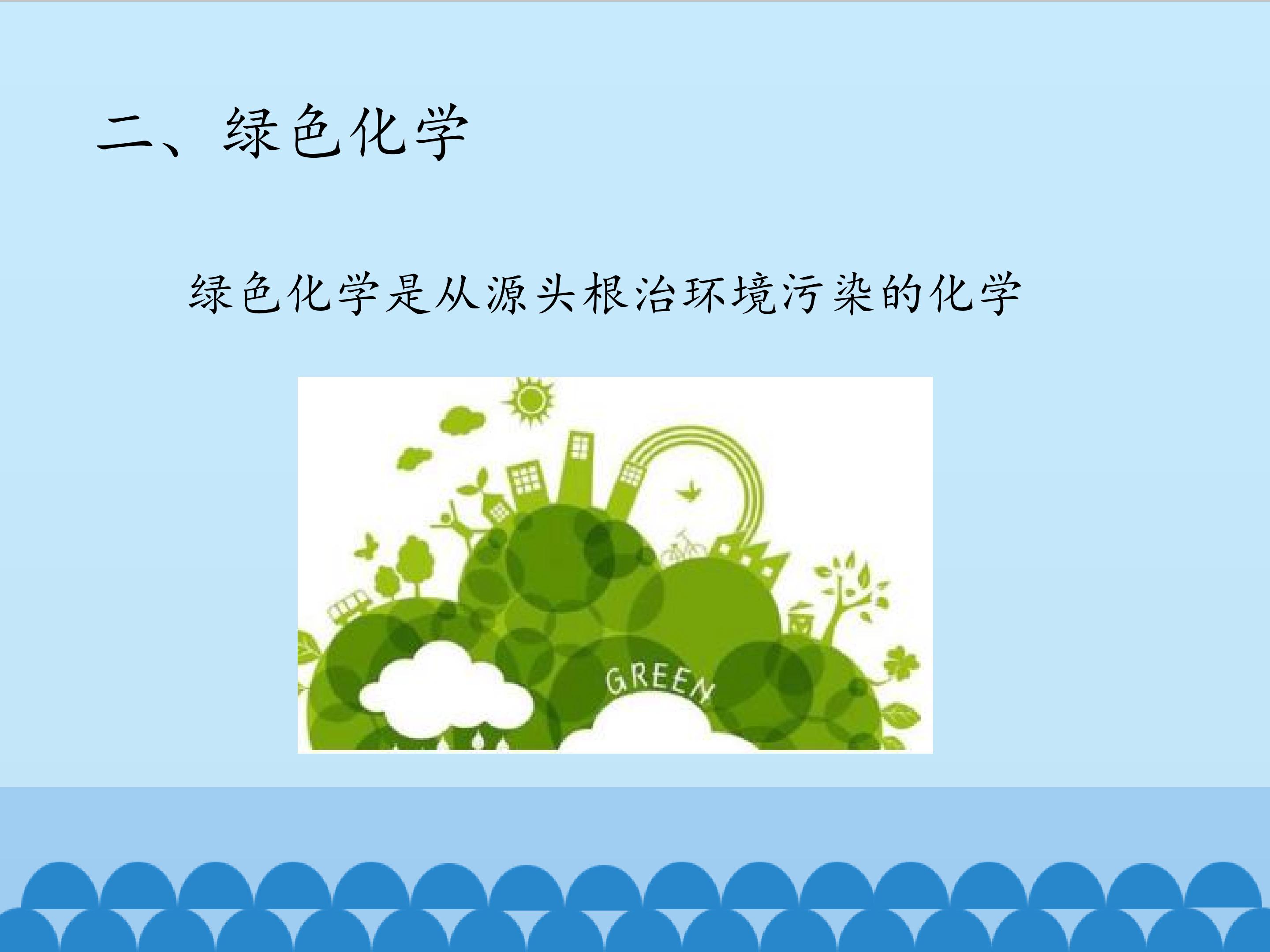 二、绿色化学

绿色化学是从源头根治环境污染的化学

GREEN